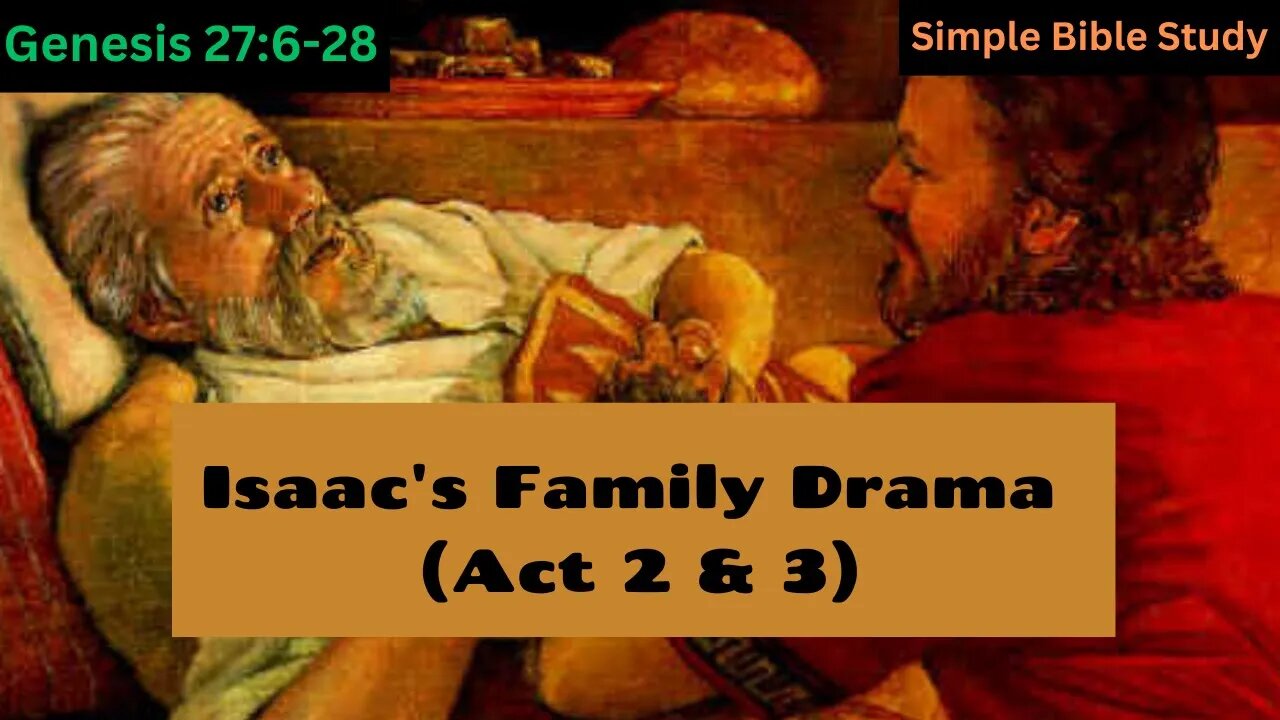 Genesis 27:6-28

Simple Bible Study

Isaac's Family Drama (Act 2 & 3)